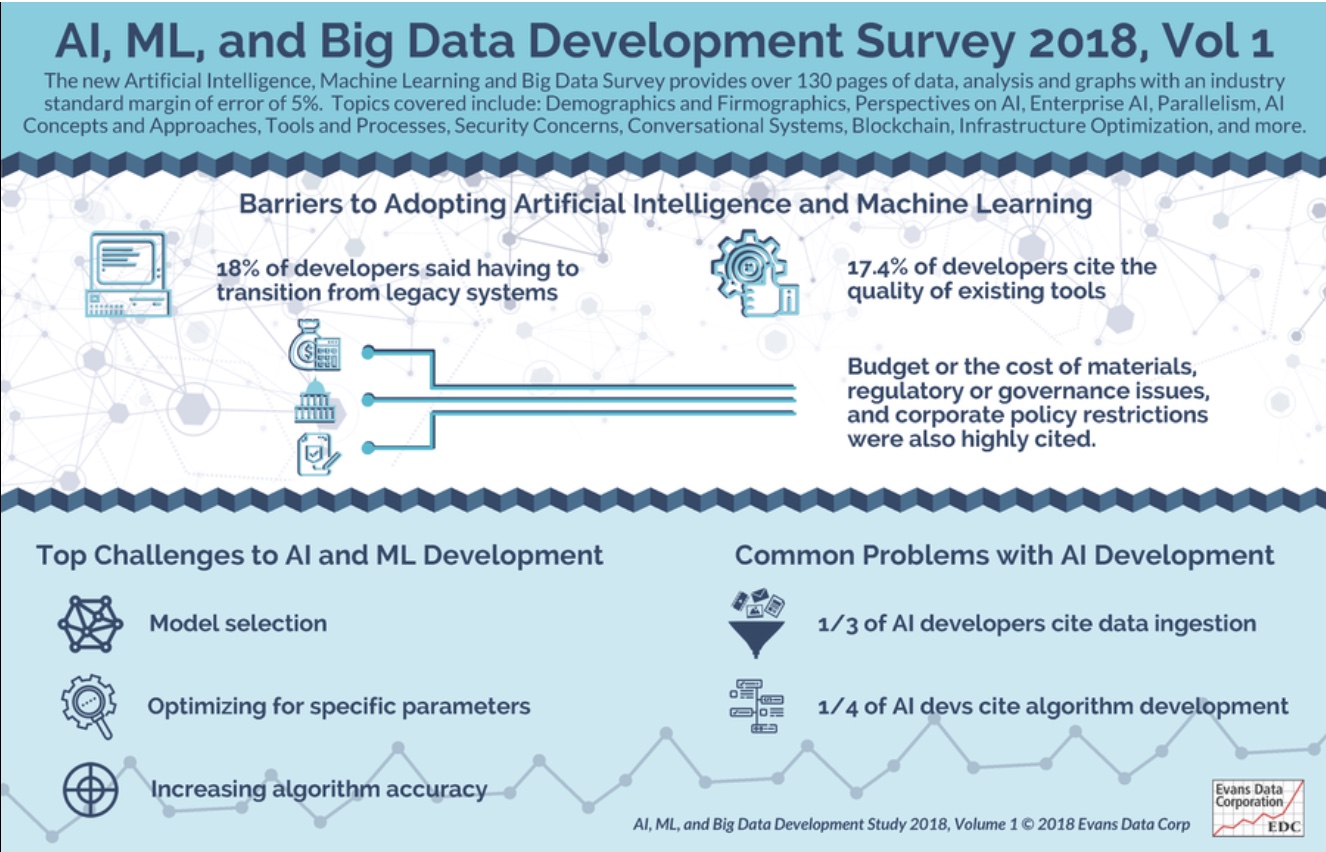 AI, ML, and Big Data Development Survey 2018, Vol 1

The new Artificial Intelligence, Machine Learning and Big Data Survey provides over 130 pages of data, analysis and graphs with an industry standard margin of error of 5%. Topics covered include: Demographics and Firmographics, Perspectives on AI, Enterprise AI, Parallelism, AI Concepts and Approaches, Tools and Processes, Security Concerns, Conversational Systems, Blockchain, Infrastructure Optimization, and more.

Barriers to Adopting Artificial Intelligence and Machine Learning

18% of developers said having to transition from legacy systems

17.4% of developers cite the quality of existing tools

Budget or the cost of materials, regulatory or governance issues, and corporate policy restrictions were also highly cited.

Top Challenges to AI and ML Development

Model selection

Optimizing for specific parameters

Increasing algorithm accuracy

Common Problems with AI Development

1/3 of AI developers cite data ingestion

1/4 of AI devs cite algorithm development

AI, ML, and Big Data Development Study 2018, Volume 1 © 2018 Evans Data Corp

Evans Data Corporation EDC